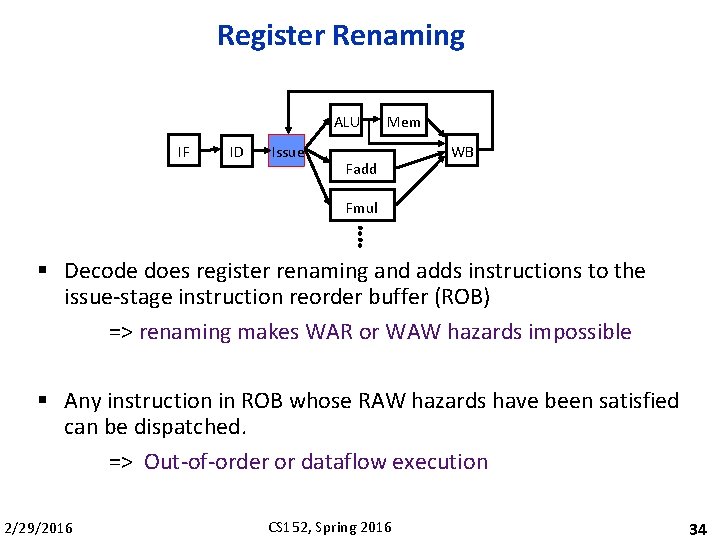 Register Renaming

IF ID Issue ALU Mem Fadd Fmul WB

▪ Decode does register renaming and adds instructions to the issue-stage instruction reorder buffer (ROB)

=> renaming makes WAR or WAW hazards impossible

▪ Any instruction in ROB whose RAW hazards have been satisfied can be dispatched.

=> Out-of-order or dataflow execution

2/29/2016 CS152, Spring 2016 34